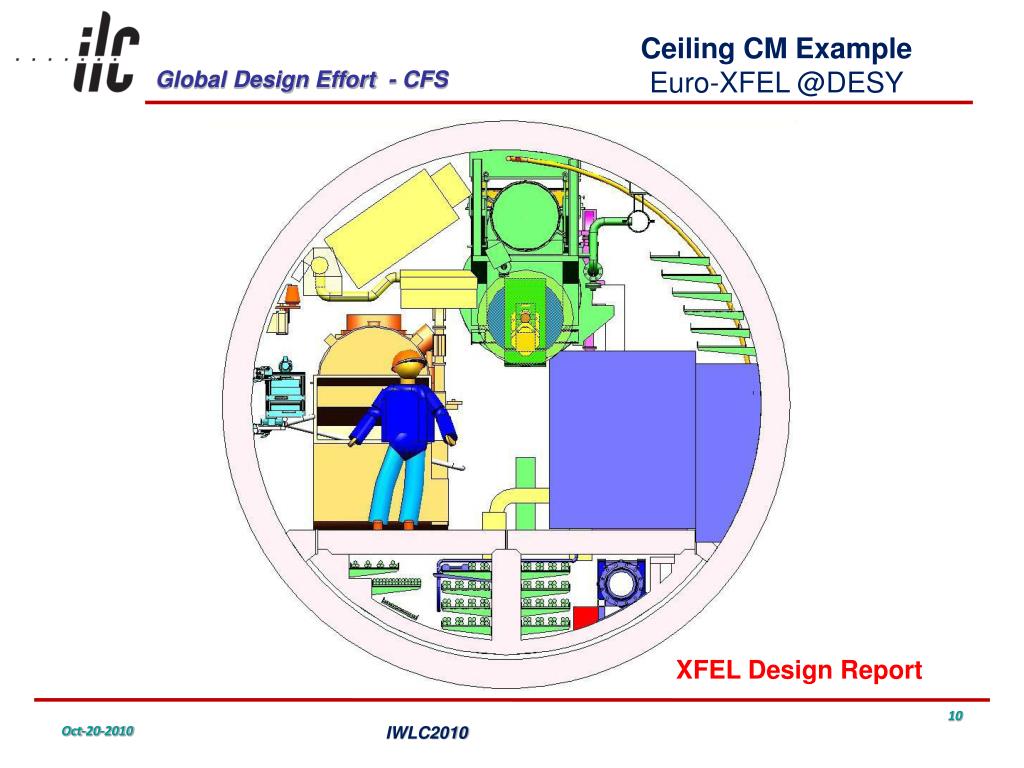 ilc

Global Design Effort - CFS

Ceiling CM Example
Euro-XFEL @DESY

XFEL Design Report

Oct-20-2010

IWLC2010

10